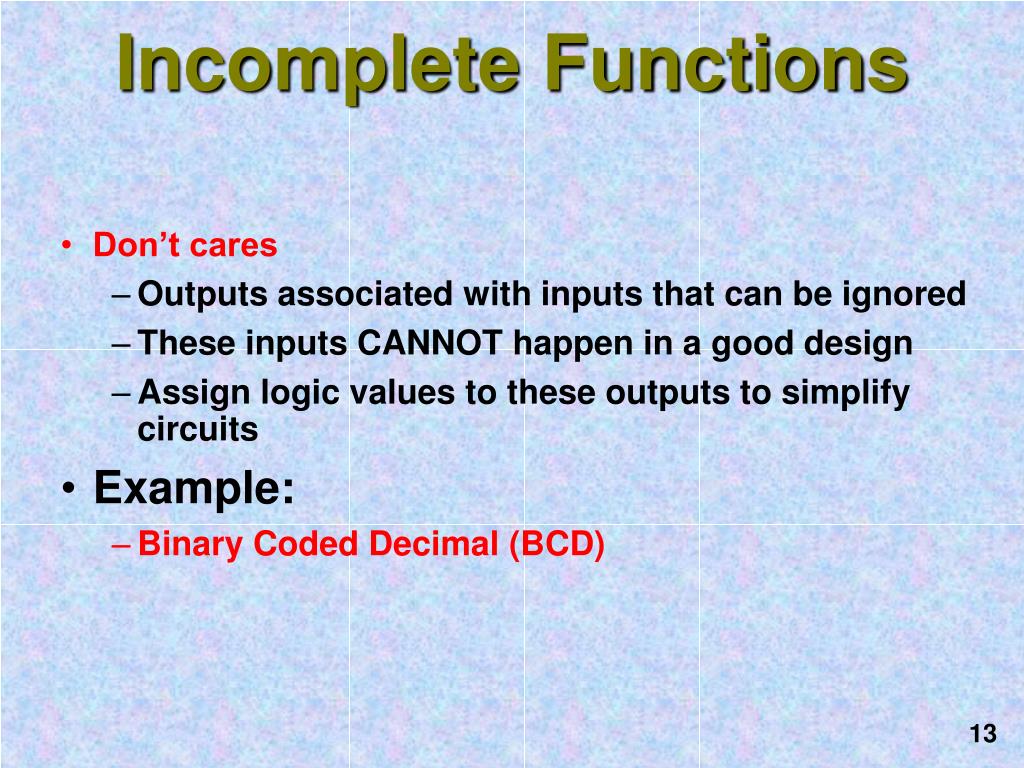 Incomplete Functions

• Don’t cares
– Outputs associated with inputs that can be ignored
– These inputs CANNOT happen in a good design
– Assign logic values to these outputs to simplify circuits
• Example:
– Binary Coded Decimal (BCD)

13